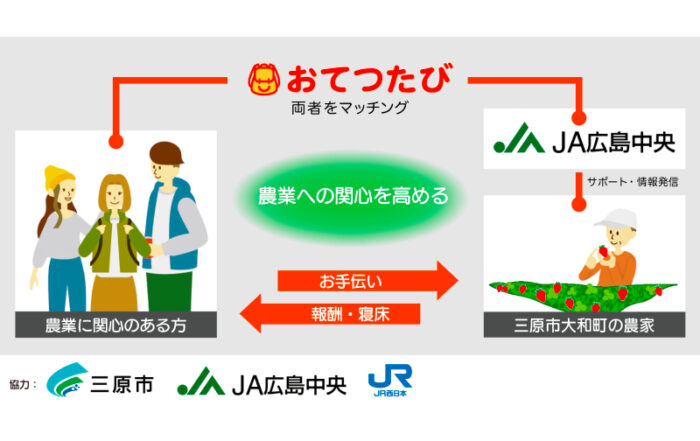 おてつたび
両者をマッチング

JA広島中央

サポート・情報発信

農業への関心を高める

お手伝い

報酬・寝床

農業に関心のある方

三原市大和町の農家

協力：

三原市

JA広島中央

JR
JR西日本